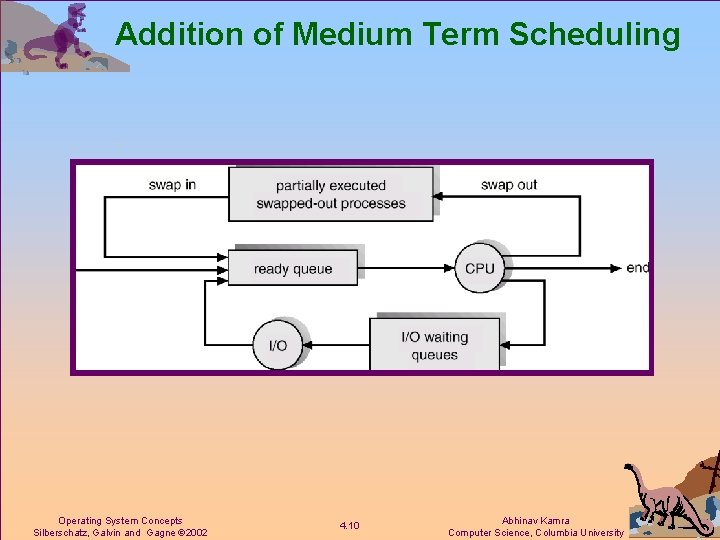 Addition of Medium Term Scheduling

swap in

partially executed swapped-out processes

swap out

ready queue

CPU

end

I/O

I/O waiting queues

Operating System Concepts
Silberschatz, Galvin and Gagne ©2002

4.10

Abhinav Kamra
Computer Science, Columbia University